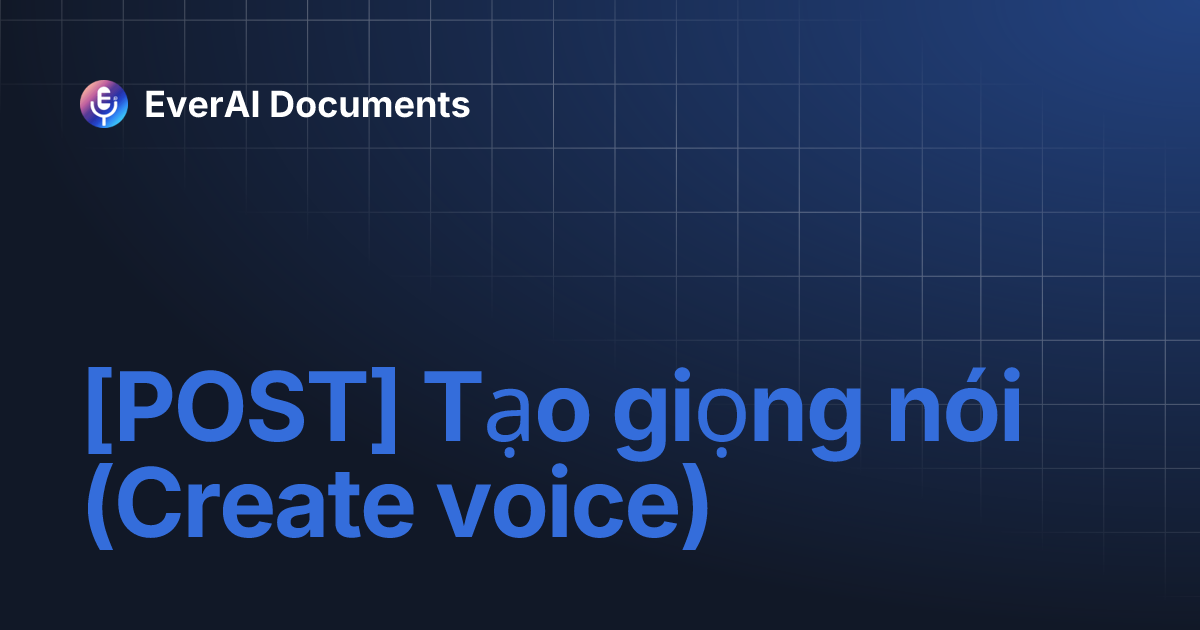 EverAI Documents

[POST] Tạo giọng nói (Create voice)